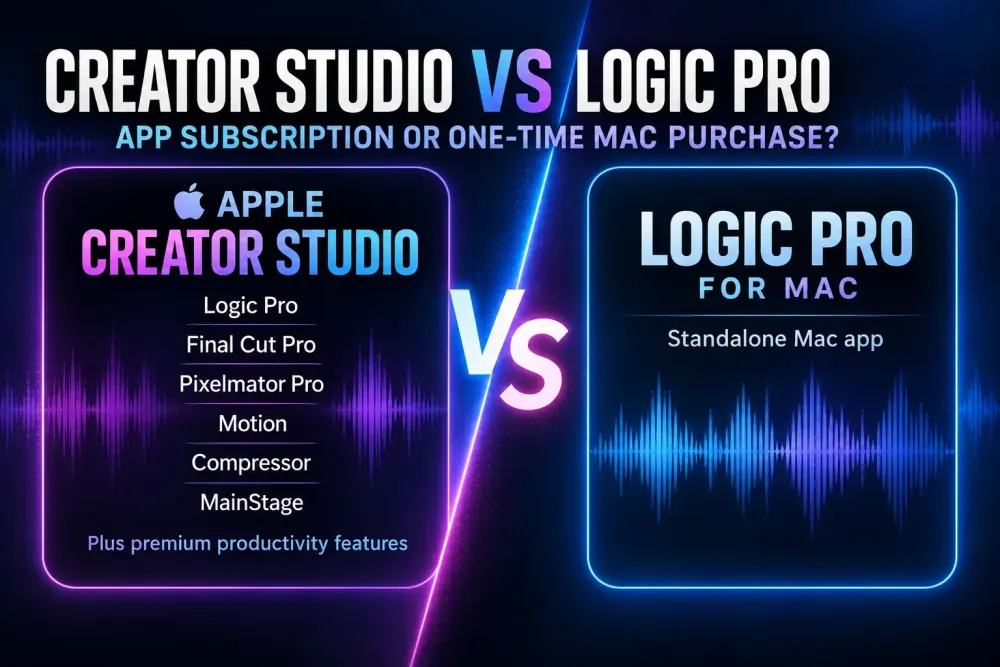 CREATOR STUDIO VS LOGIC PRO

APP SUBSCRIPTION OR ONE-TIME MAC PURCHASE?

APPLE
CREATOR STUDIO

Logic Pro
Final Cut Pro
Pixelmator Pro
Motion
Compressor
MainStage

Plus premium productivity features

VS

LOGIC PRO
FOR MAC

Standalone Mac app